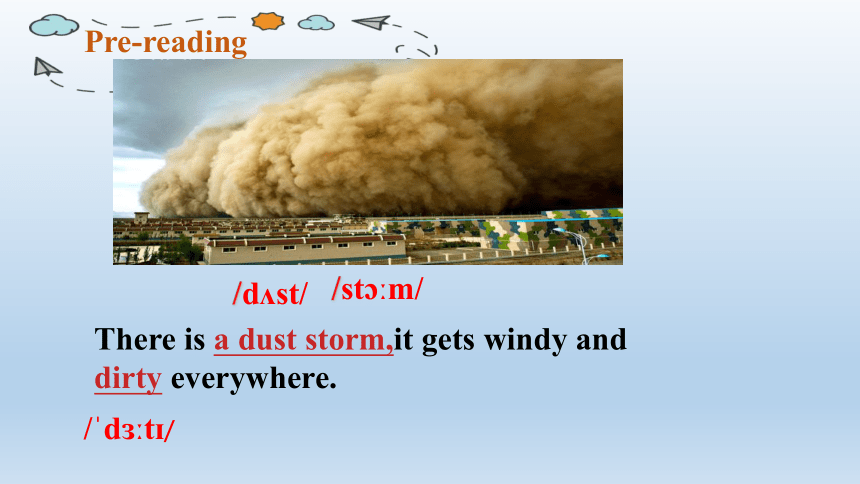 Pre-reading

/dʌst/ /stɔːm/

There is a dust storm,it gets windy and dirty everywhere.

/ˈdɜːtɪ/